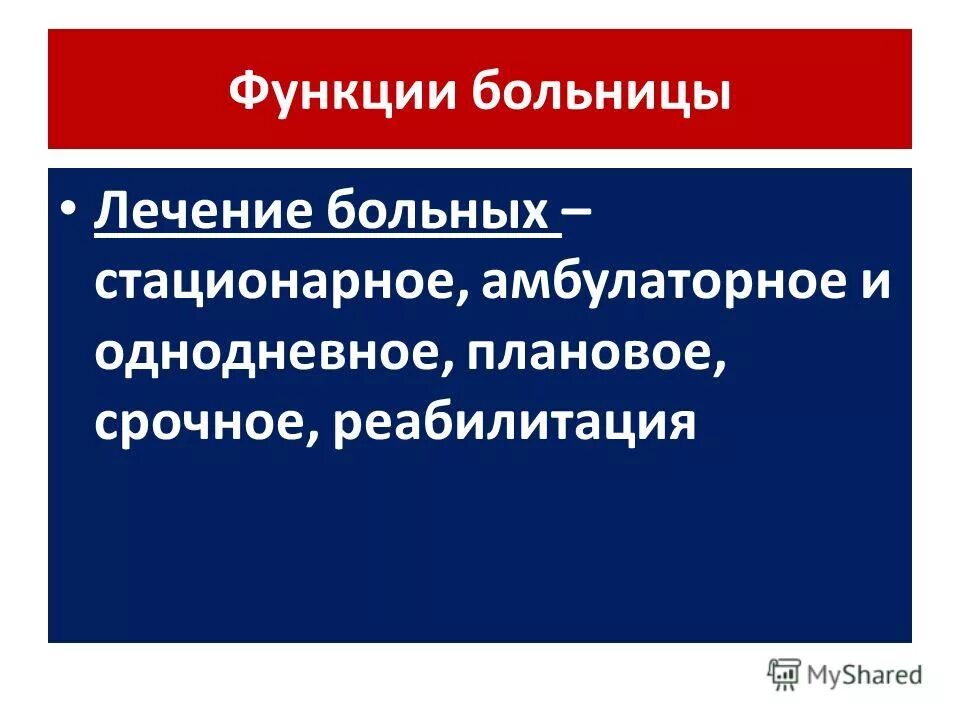 Функции больницы

• Лечение больных – стационарное, амбулаторное и однодневное, плановое, срочное, реабилитация

MyShared